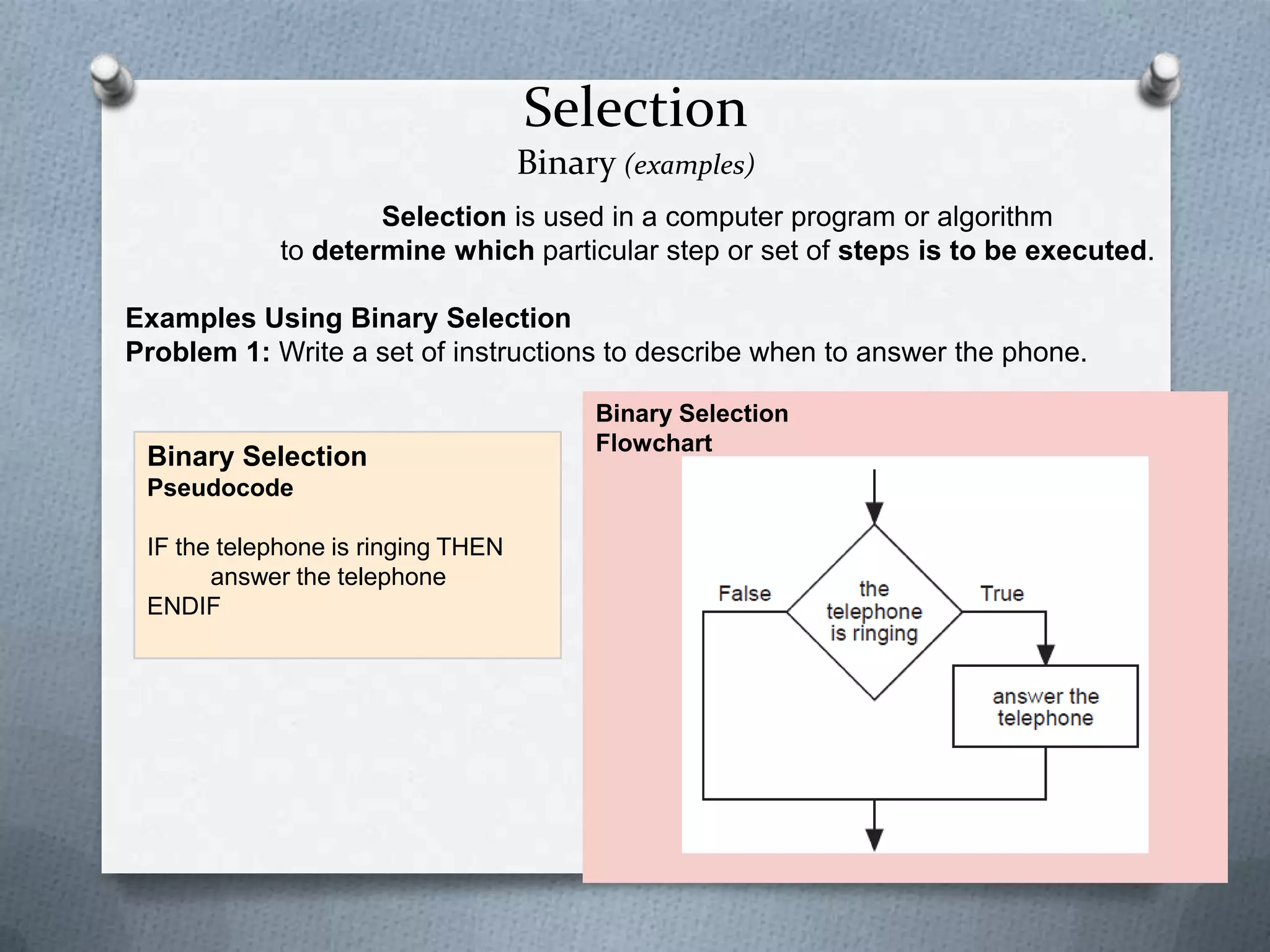 Selection

Binary (examples)

Selection is used in a computer program or algorithm to determine which particular step or set of steps is to be executed.

Examples Using Binary Selection
Problem 1: Write a set of instructions to describe when to answer the phone.

Binary Selection
Pseudocode

IF the telephone is ringing THEN
answer the telephone
ENDIF

Binary Selection
Flowchart

False
the telephone is ringing
True
answer the telephone